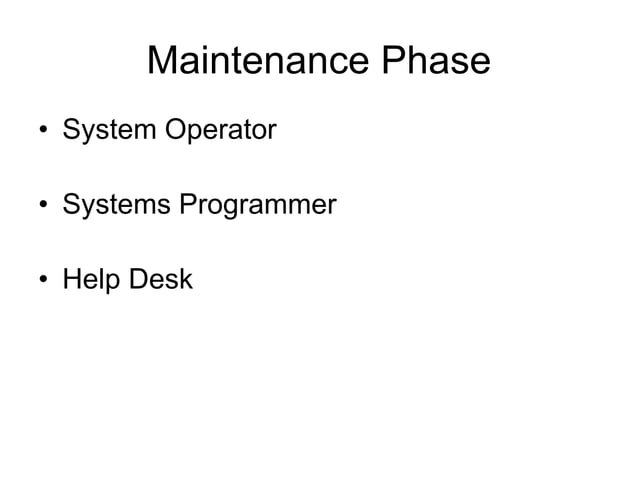 Maintenance Phase

• System Operator

• Systems Programmer

• Help Desk